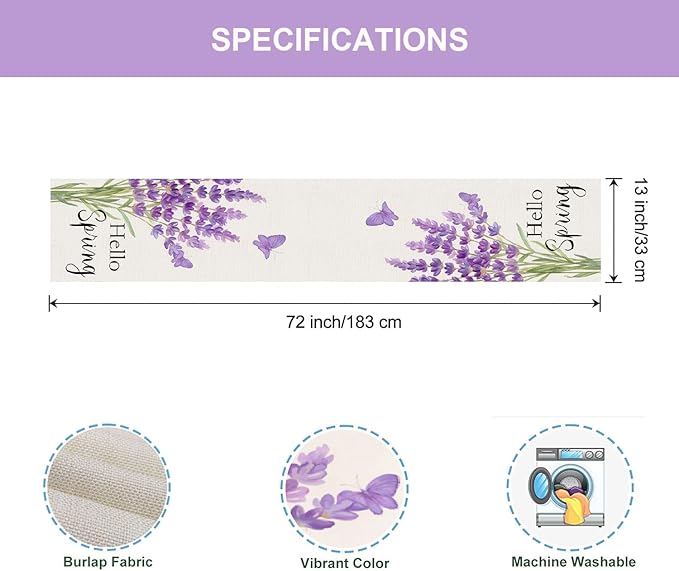 SPECIFICATIONS

Hello Spring

Hello Spring

13 inch/33 cm

72 inch/183 cm

Burlap Fabric

Vibrant Color

Machine Washable